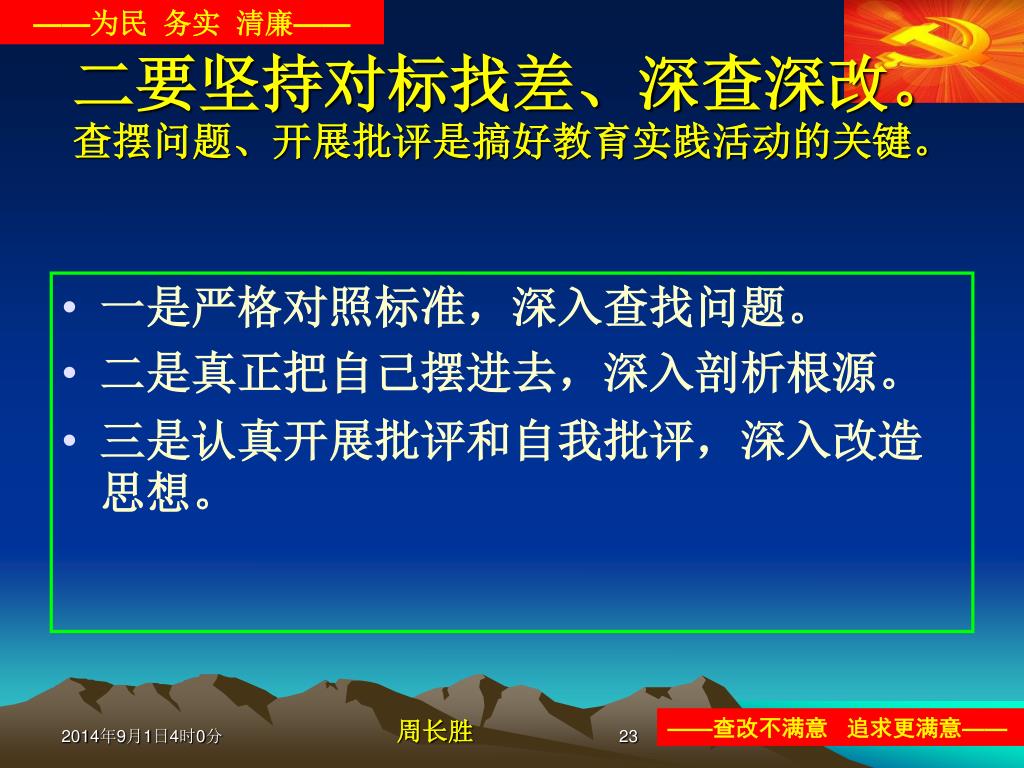 ——为民 务实 清廉——

二要坚持对标找差、深查深改。
查摆问题、开展批评是搞好教育实践活动的关键。

• 一是严格对照标准，深入查找问题。
• 二是真正把自己摆进去，深入剖析根源。
• 三是认真开展批评和自我批评，深入改造思想。

2014年9月1日4时0分

周长胜

23

——查改不满意 追求更满意——